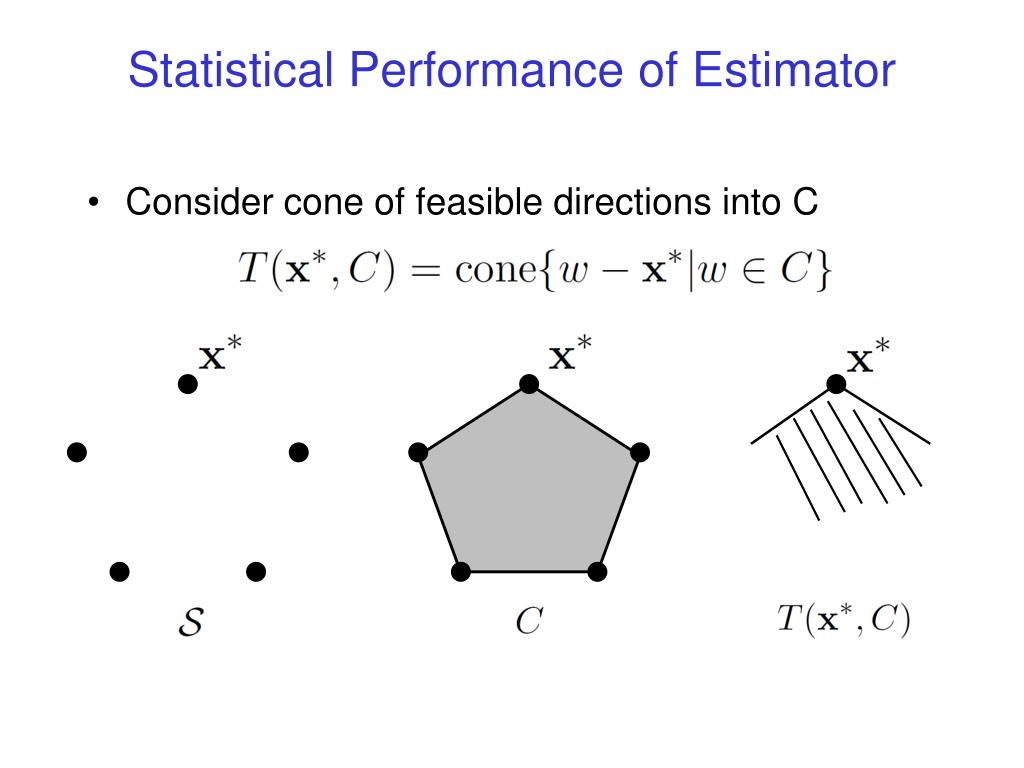 Statistical Performance of Estimator

• Consider cone of feasible directions into C

$T(\mathbf{x}^*, C) = \text{cone}\{w - \mathbf{x}^* | w \in C\}$

$\mathbf{x}^*$

$\mathbf{x}^*$

$\mathbf{x}^*$

$\mathcal{S}$

$C$

$T(\mathbf{x}^*, C)$